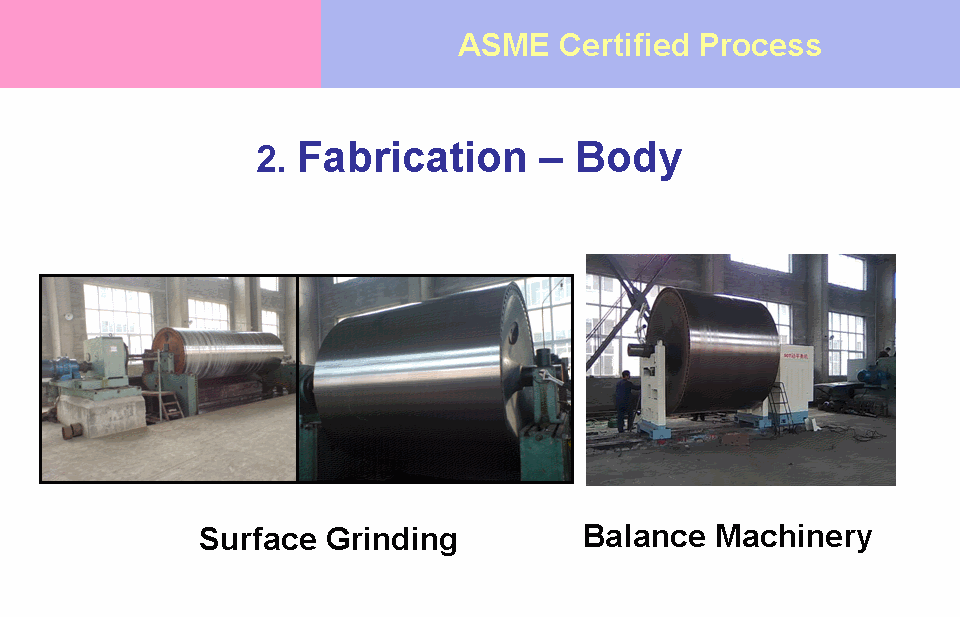 ASME Certified Process

2. Fabrication – Body

Surface Grinding

Balance Machinery